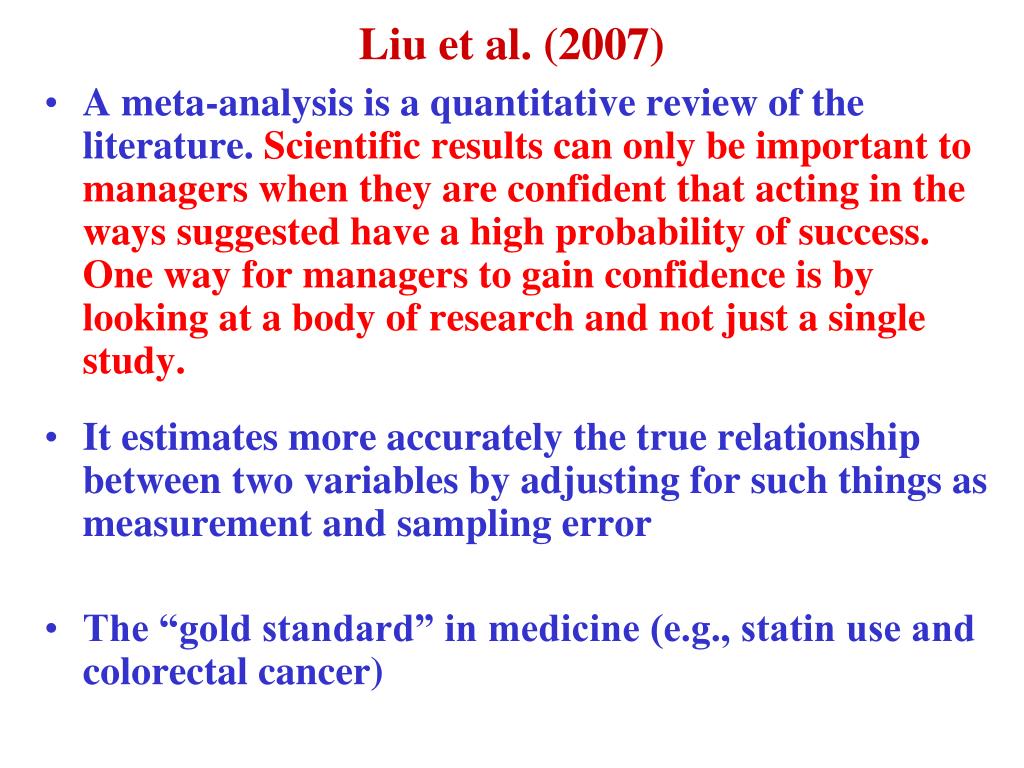 Liu et al. (2007)

• A meta-analysis is a quantitative review of the literature. Scientific results can only be important to managers when they are confident that acting in the ways suggested have a high probability of success. One way for managers to gain confidence is by looking at a body of research and not just a single study.

• It estimates more accurately the true relationship between two variables by adjusting for such things as measurement and sampling error

• The “gold standard” in medicine (e.g., statin use and colorectal cancer)